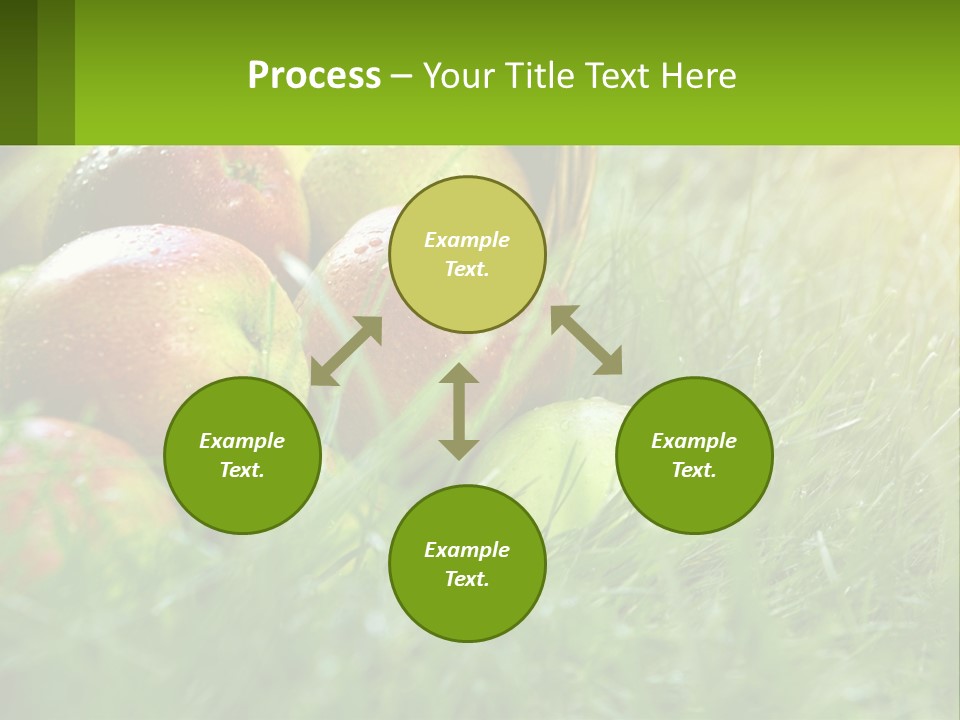 Process – Your Title Text Here

Example Text.

Example Text.

Example Text.

Example Text.